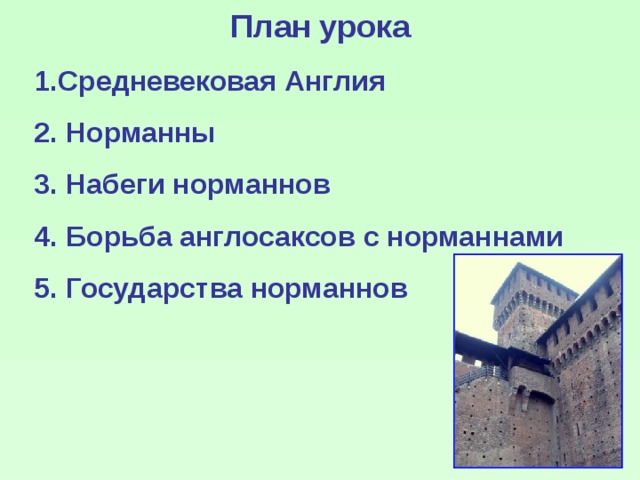 План урока

1.Средневековая Англия

2. Норманны

3. Набеги норманнов

4. Борьба англосаксов с норманнами

5. Государства норманнов